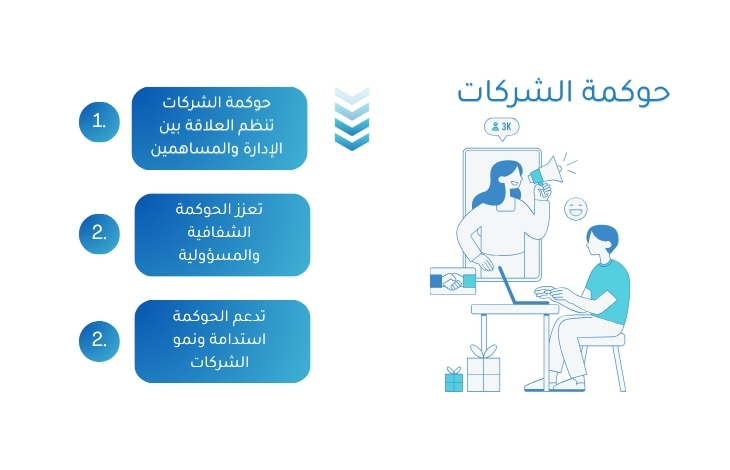 حوكمة الشركات

3K

1.
حوكمة الشركات تنظم العلاقة بين الإدارة والمساهمين

2.
تعزز الحوكمة الشفافية والمسؤولية

2.
تدعم الحوكمة استدامة ونمو الشركات